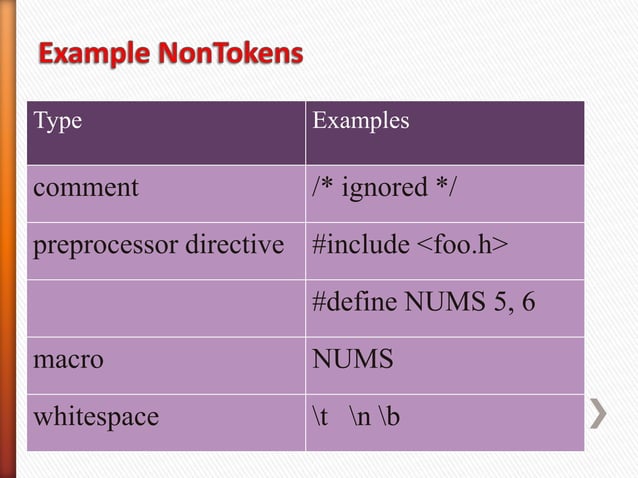 Example NonTokens

| Type | Examples |
|---|---|
| comment | /* ignored */ |
| preprocessor directive | #include <foo.h> |
| | #define NUMS 5, 6 |
| macro | NUMS |
| whitespace | \t \n \b |